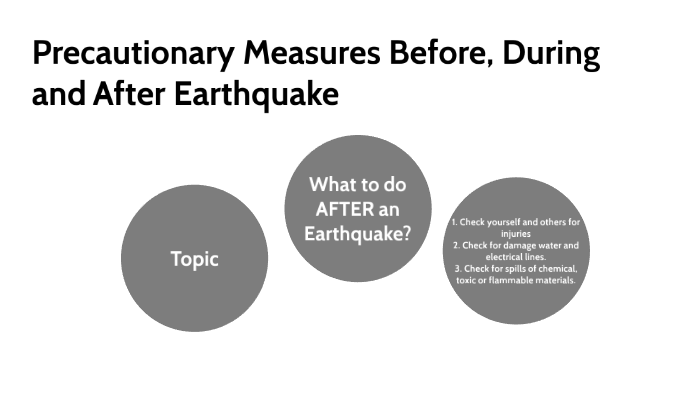 Precautionary Measures Before, During and After Earthquake

Topic

What to do AFTER an Earthquake?

1. Check yourself and others for injuries
2. Check for damage water and electrical lines.
3. Check for spills of chemical, toxic or flammable materials.